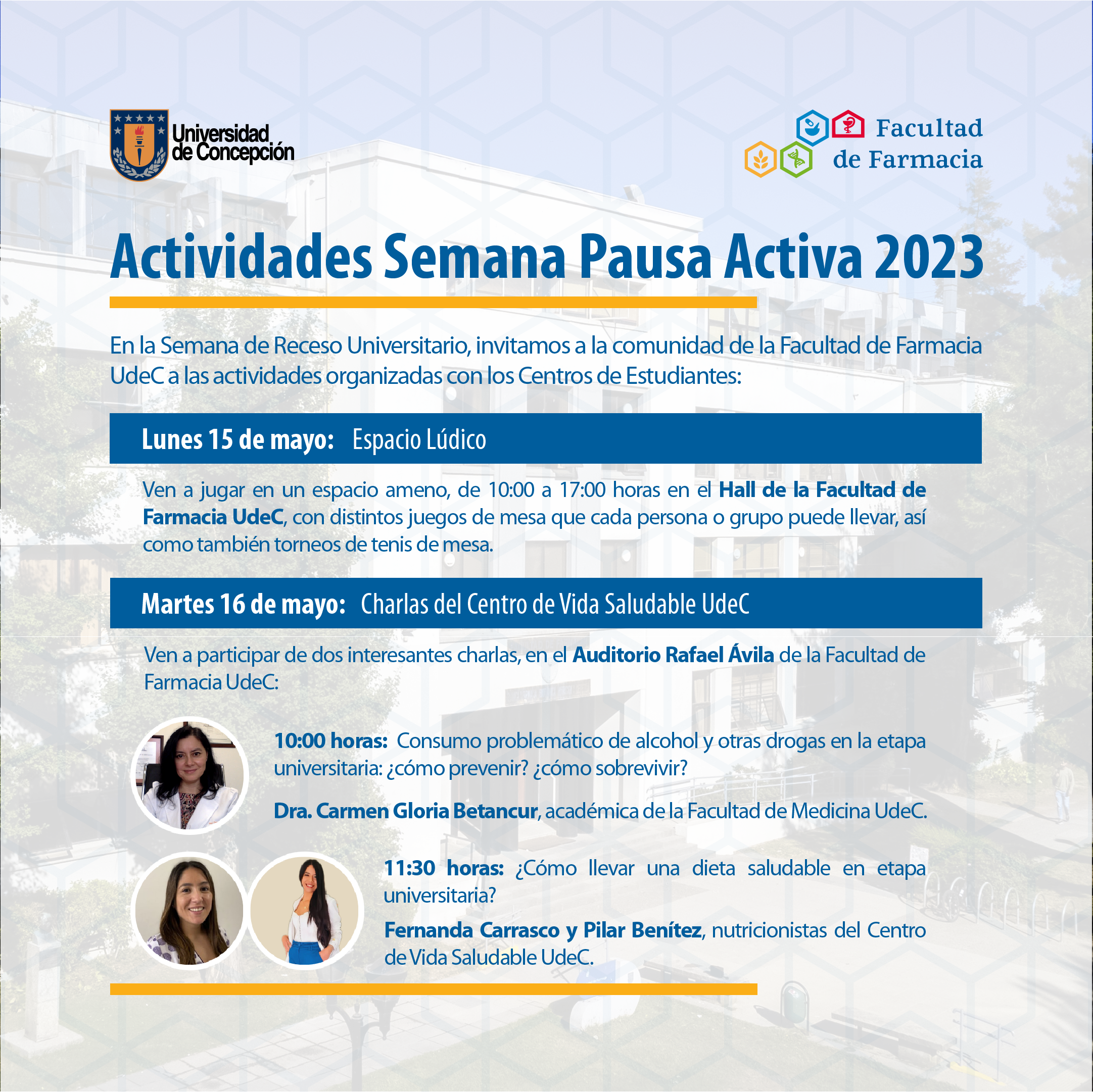 Universidad de Concepción

Facultad de Farmacia

Actividades Semana Pausa Activa 2023

En la Semana de Receso Universitario, invitamos a la comunidad de la Facultad de Farmacia UdeC a las actividades organizadas con los Centros de Estudiantes:

Lunes 15 de mayo: Espacio Lúdico

Ven a jugar en un espacio ameno, de 10:00 a 17:00 horas en el Hall de la Facultad de Farmacia UdeC, con distintos juegos de mesa que cada persona o grupo puede llevar, así como también torneos de tenis de mesa.

Martes 16 de mayo: Charlas del Centro de Vida Saludable UdeC

Ven a participar de dos interesantes charlas, en el Auditorio Rafael Ávila de la Facultad de Farmacia UdeC:

10:00 horas: Consumo problemático de alcohol y otras drogas en la etapa universitaria: ¿cómo prevenir? ¿cómo sobrevivir?

Dra. Carmen Gloria Betancur, académica de la Facultad de Medicina UdeC.

11:30 horas: ¿Cómo llevar una dieta saludable en etapa universitaria?

Fernanda Carrasco y Pilar Benítez, nutricionistas del Centro de Vida Saludable UdeC.